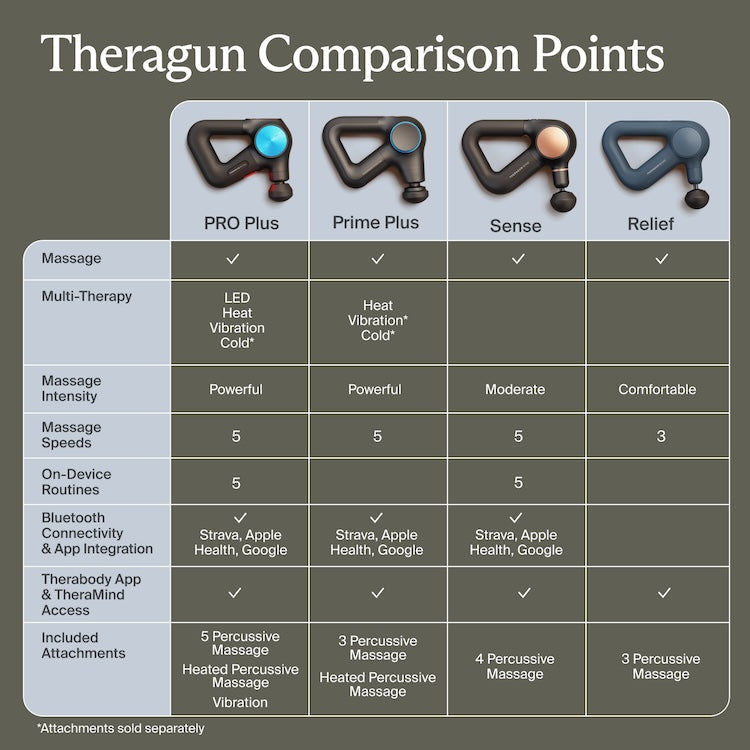 Theragun Comparison Points

| | PRO Plus | Prime Plus | Sense | Relief |
|---|---|---|---|---|
| Massage | ✓ | ✓ | ✓ | ✓ |
| Multi-Therapy | LED Heat Vibration Cold* | Heat Vibration* Cold* | | |
| Massage Intensity | Powerful | Powerful | Moderate | Comfortable |
| Massage Speeds | 5 | 5 | 5 | 3 |
| On-Device Routines | 5 | | 5 | |
| Bluetooth Connectivity & App Integration | ✓ Strava, Apple Health, Google | ✓ Strava, Apple Health, Google | ✓ Strava, Apple Health, Google | |
| Therabody App & TheraMind Access | ✓ | ✓ | ✓ | ✓ |
| Included Attachments | 5 Percussive Massage Heated Percussive Massage Vibration | 3 Percussive Massage Heated Percussive Massage | 4 Percussive Massage | 3 Percussive Massage |

*Attachments sold separately